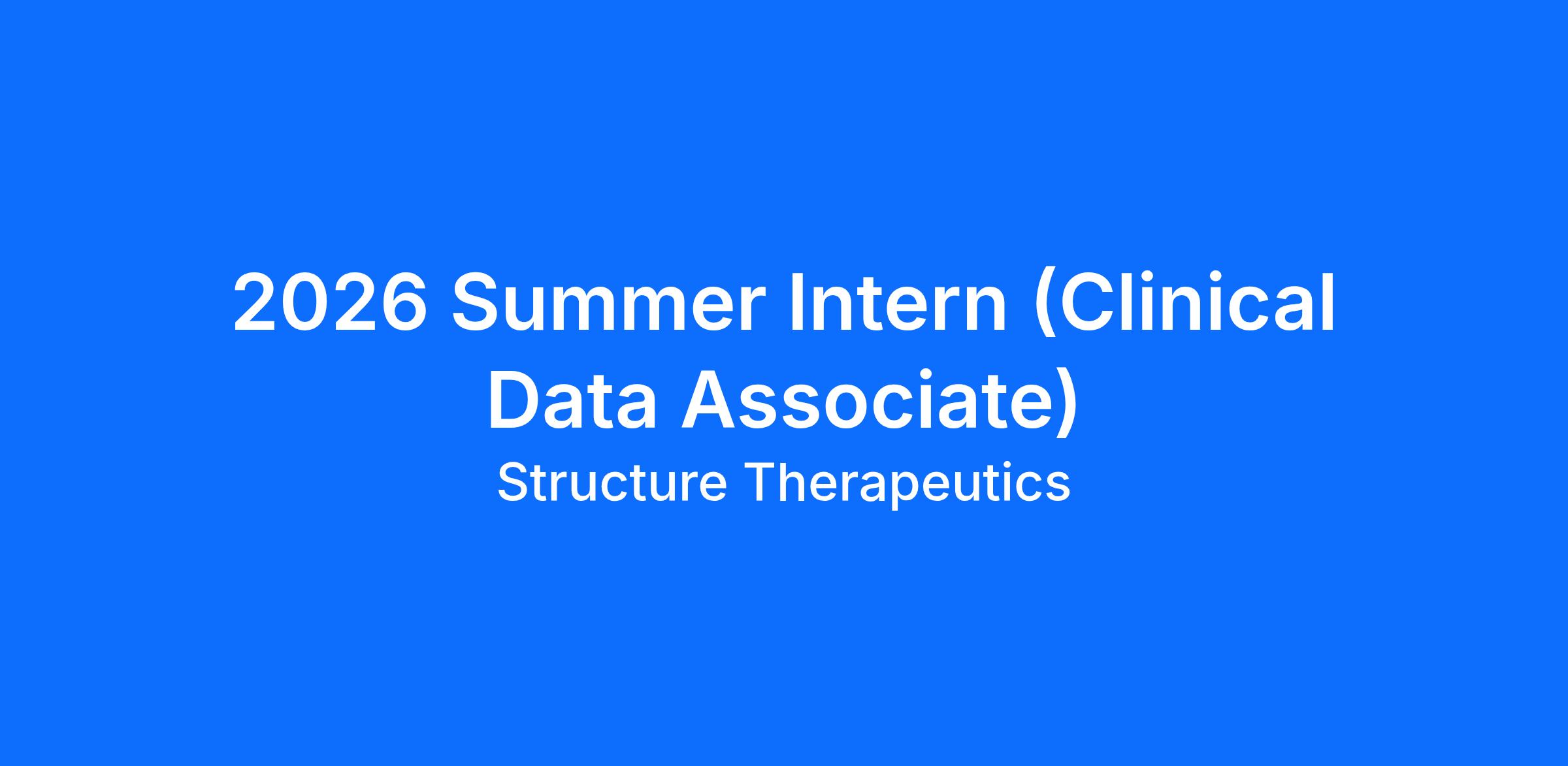 2026 Summer Intern (Clinical Data Associate)

Structure Therapeutics